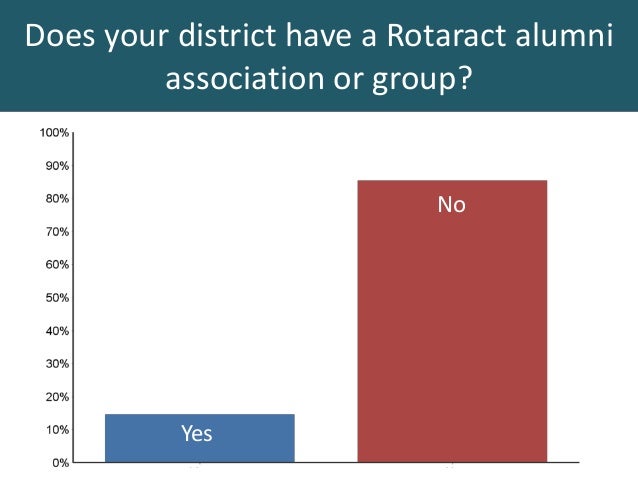 Does your district have a Rotaract alumni association or group?

100%
90%
80%
70%
60%
50%
40%
30%
20%
10%
0%

Yes

No